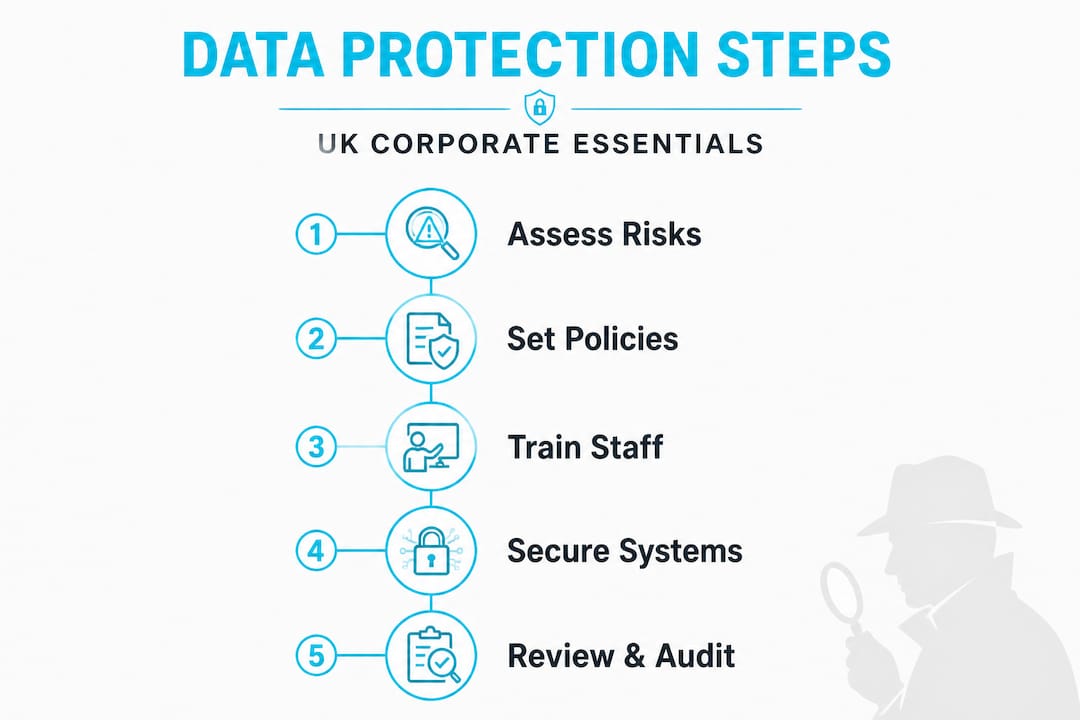 DATA PROTECTION STEPS

UK CORPORATE ESSENTIALS

1 Assess Risks

2 Set Policies

3 Train Staff

4 Secure Systems

5 Review & Audit